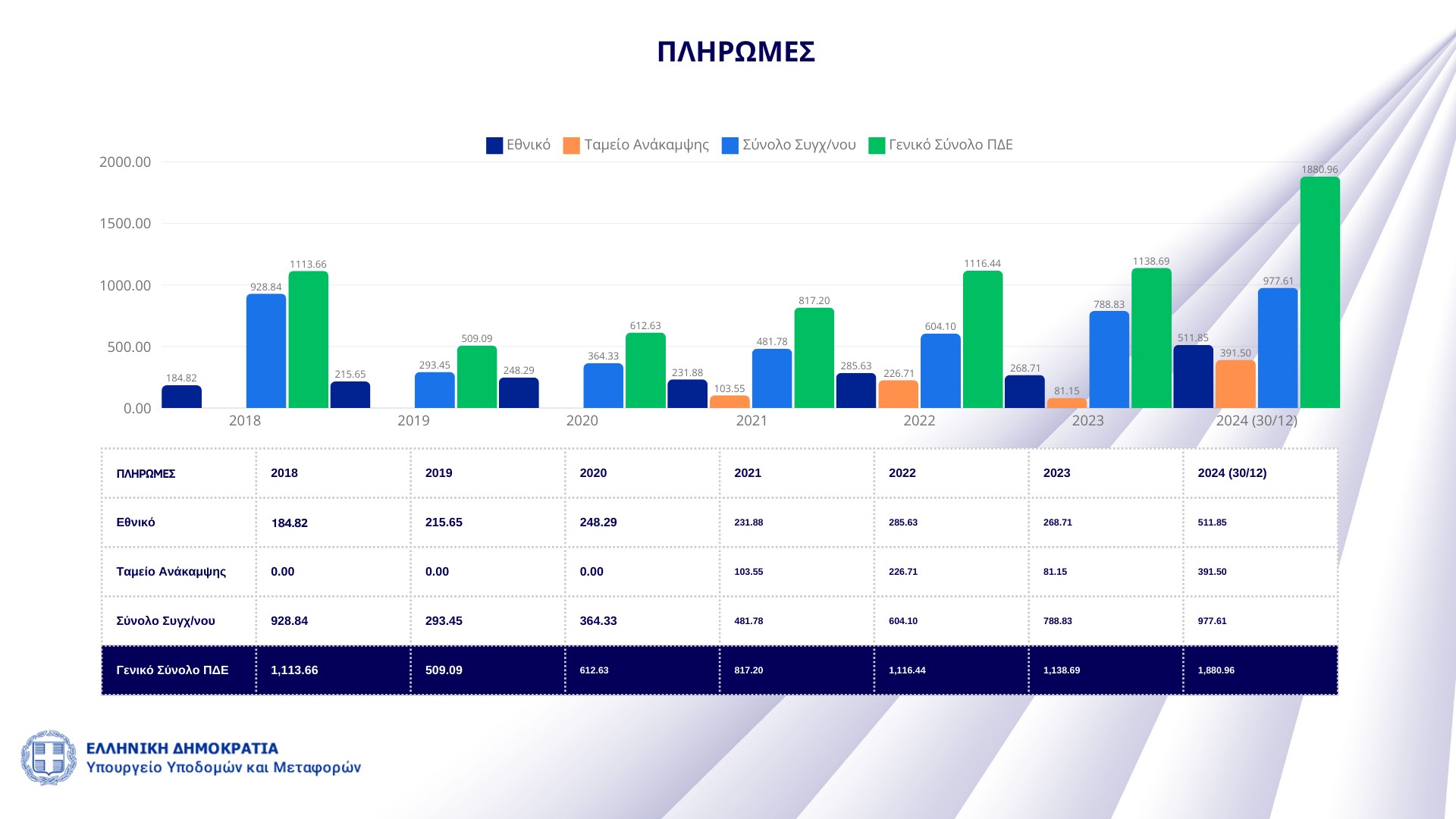 ΠΛΗΡΩΜΕΣ

Εθνικό Ταμείο Ανάκαμψης Σύνολο Συγχ/νου Γενικό Σύνολο ΠΔΕ

2000.00
1500.00
1000.00
500.00
0.00

184.82 928.84 1113.66 215.65 293.45 509.09 248.29 364.33 612.63 231.88 103.55 481.78 817.20 285.63 226.71 604.10 1116.44 268.71 81.15 788.83 1138.69 511.85 391.50 977.61 1880.96

2018 2019 2020 2021 2022 2023 2024 (30/12)

| ΠΛΗΡΩΜΕΣ | 2018 | 2019 | 2020 | 2021 | 2022 | 2023 | 2024 (30/12) |
|---|---|---|---|---|---|---|---|
| Εθνικό | 184.82 | 215.65 | 248.29 | 231.88 | 285.63 | 268.71 | 511.85 |
| Ταμείο Ανάκαμψης | 0.00 | 0.00 | 0.00 | 103.55 | 226.71 | 81.15 | 391.50 |
| Σύνολο Συγχ/νου | 928.84 | 293.45 | 364.33 | 481.78 | 604.10 | 788.83 | 977.61 |
| Γενικό Σύνολο ΠΔΕ | 1,113.66 | 509.09 | 612.63 | 817.20 | 1,116.44 | 1,138.69 | 1,880.96 |

ΕΛΛΗΝΙΚΗ ΔΗΜΟΚΡΑΤΙΑ
Υπουργείο Υποδομών και Μεταφορών